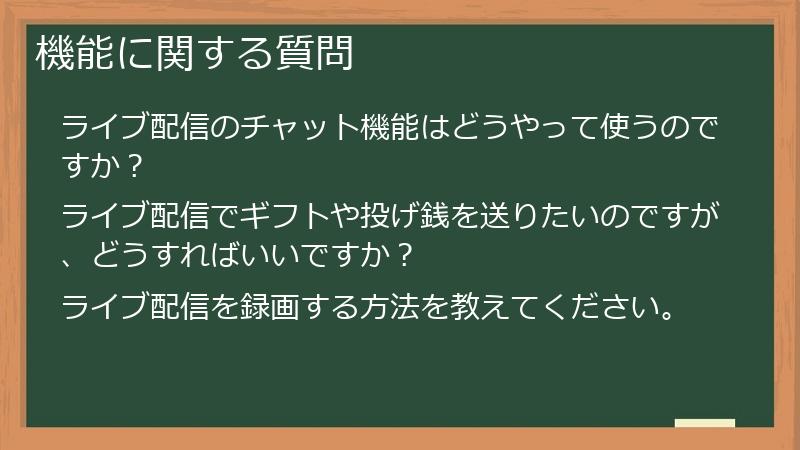 機能に関する質問

ライブ配信のチャット機能はどうやって使うのですか？

ライブ配信でギフトや投げ銭を送りたいのですが、どうすればいいですか？

ライブ配信を録画する方法を教えてください。